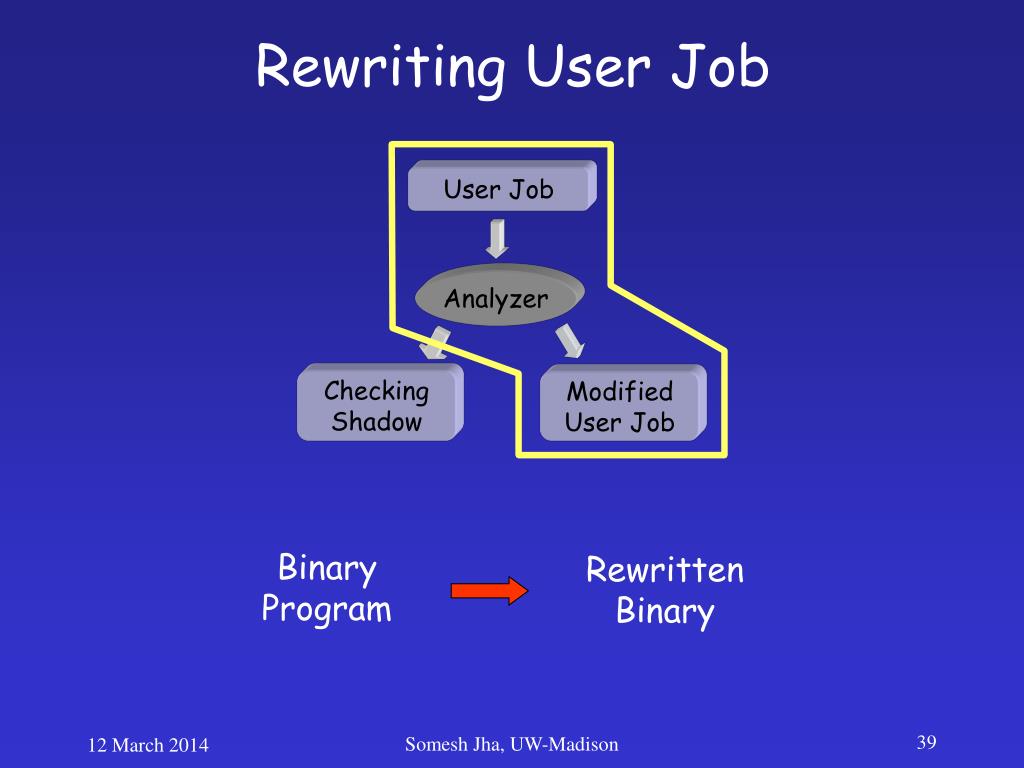 Rewriting User Job

User Job

Analyzer

Checking Shadow

Modified User Job

Binary Program

Rewritten Binary

12 March 2014

Somesh Jha, UW-Madison

39